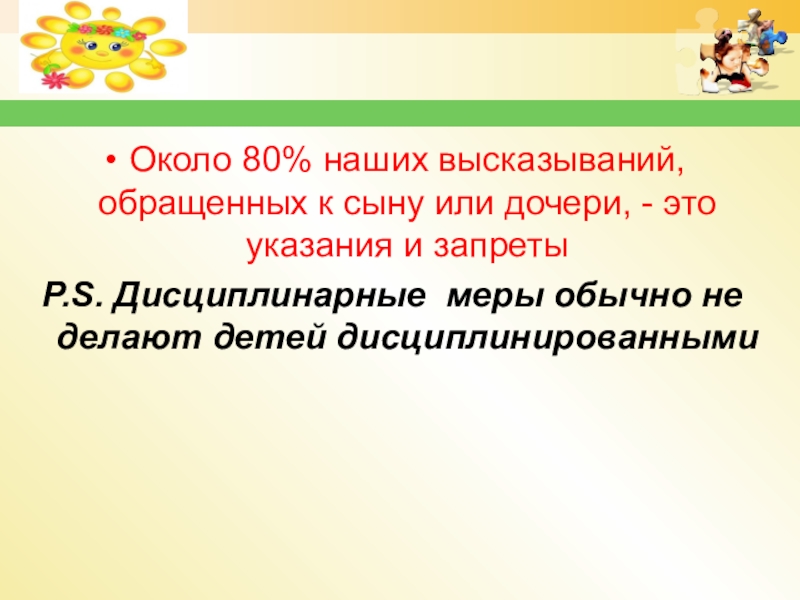 • Около 80% наших высказываний, обращенных к сыну или дочери, - это указания и запреты

P.S. Дисциплинарные меры обычно не делают детей дисциплинированными